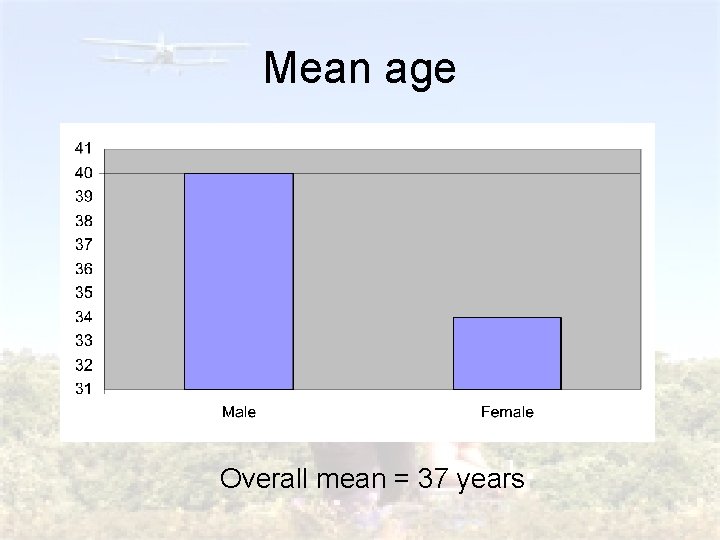 Mean age

41
40
39
38
37
36
35
34
33
32
31

Male
Female

Overall mean = 37 years